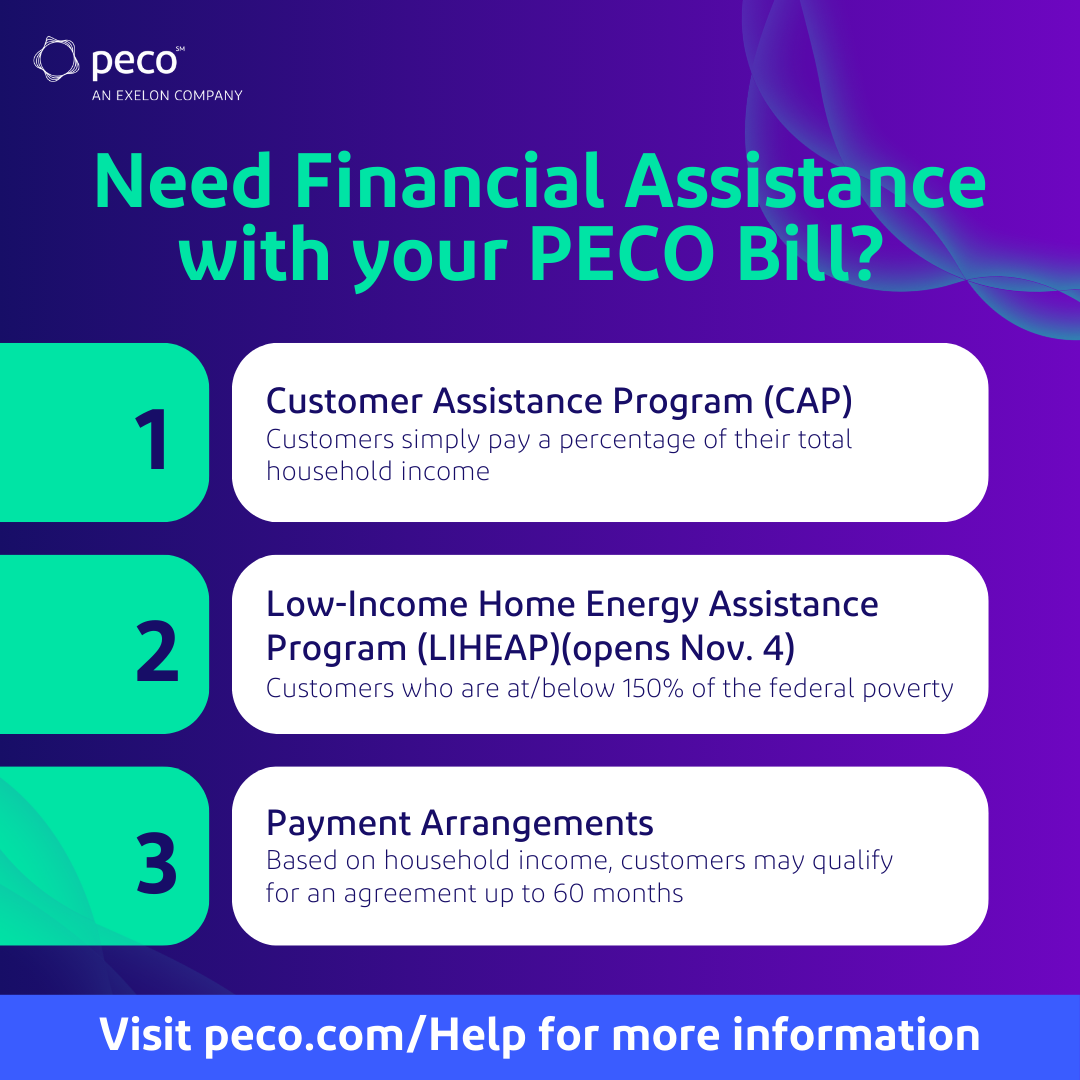 peco℠
AN EXELON COMPANY

Need Financial Assistance with your PECO Bill?

1

Customer Assistance Program (CAP)
Customers simply pay a percentage of their total household income

2

Low-Income Home Energy Assistance Program (LIHEAP)(opens Nov. 4)
Customers who are at/below 150% of the federal poverty

3

Payment Arrangements
Based on household income, customers may qualify for an agreement up to 60 months

Visit peco.com/Help for more information